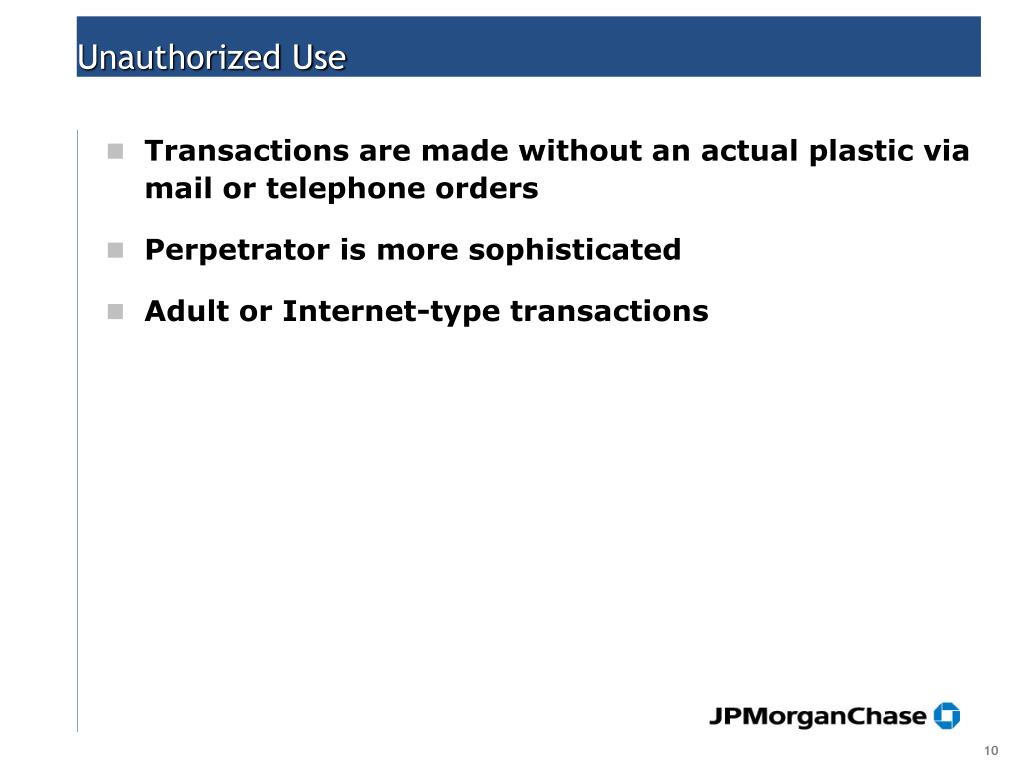 Unauthorized Use

Transactions are made without an actual plastic via mail or telephone orders

Perpetrator is more sophisticated

Adult or Internet-type transactions

JPMorganChase

10